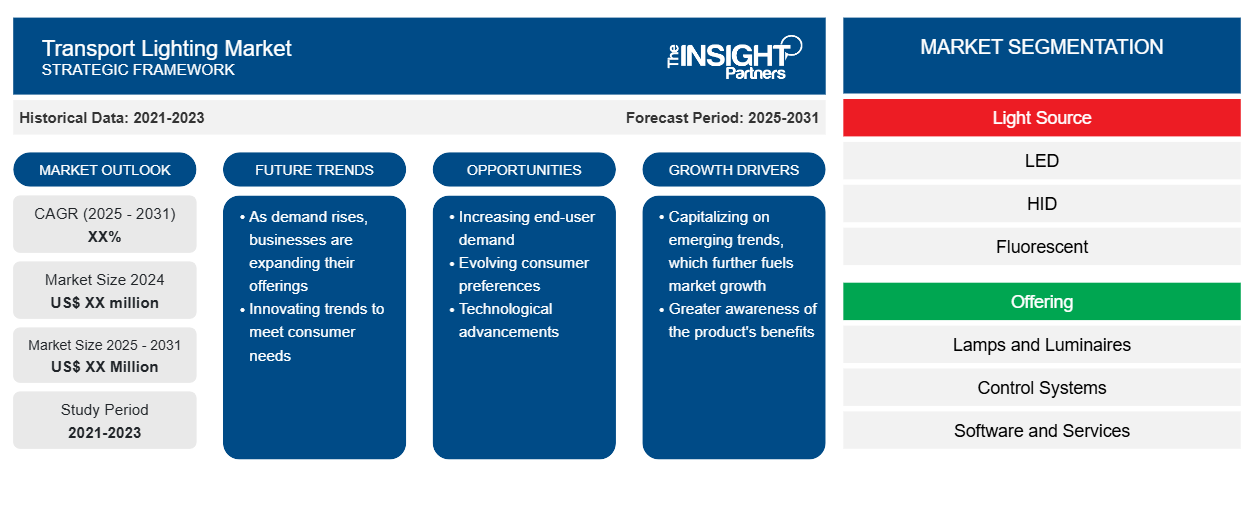 Transport Lighting Market
STRATEGIC FRAMEWORK

The INSIGHT Partners

Historical Data: 2021-2023

Forecast Period: 2025-2031

MARKET OUTLOOK

CAGR (2025 - 2031)
XX%

Market Size 2024
US$ XX million

Market Size 2025 - 2031
US$ XX Million

Study Period
2021-2023

FUTURE TRENDS

• As demand rises, businesses are expanding their offerings
• Innovating trends to meet consumer needs

OPPORTUNITIES

• Increasing end-user demand
• Evolving consumer preferences
• Technological advancements

GROWTH DRIVERS

• Capitalizing on emerging trends, which further fuels market growth
• Greater awareness of the product's benefits

MARKET SEGMENTATION

Light Source

LED

HID

Fluorescent

Offering

Lamps and Luminaires

Control Systems

Software and Services